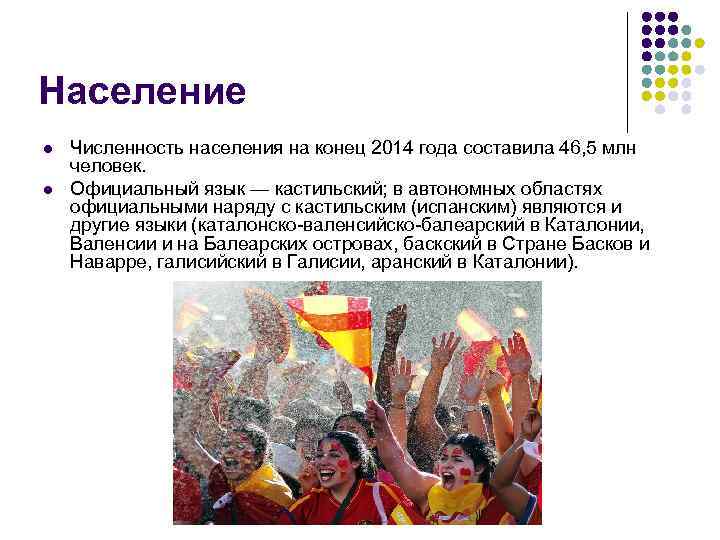 Население

- Численность населения на конец 2014 года составила 46,5 млн человек.
- Официальный язык — кастильский; в автономных областях официальными наряду с кастильским (испанским) являются и другие языки (каталонско-валенсийско-балеарский в Каталонии, Валенсии и на Балеарских островах, баскский в Стране Басков и Наварре, галисийский в Галисии, аранский в Каталонии).